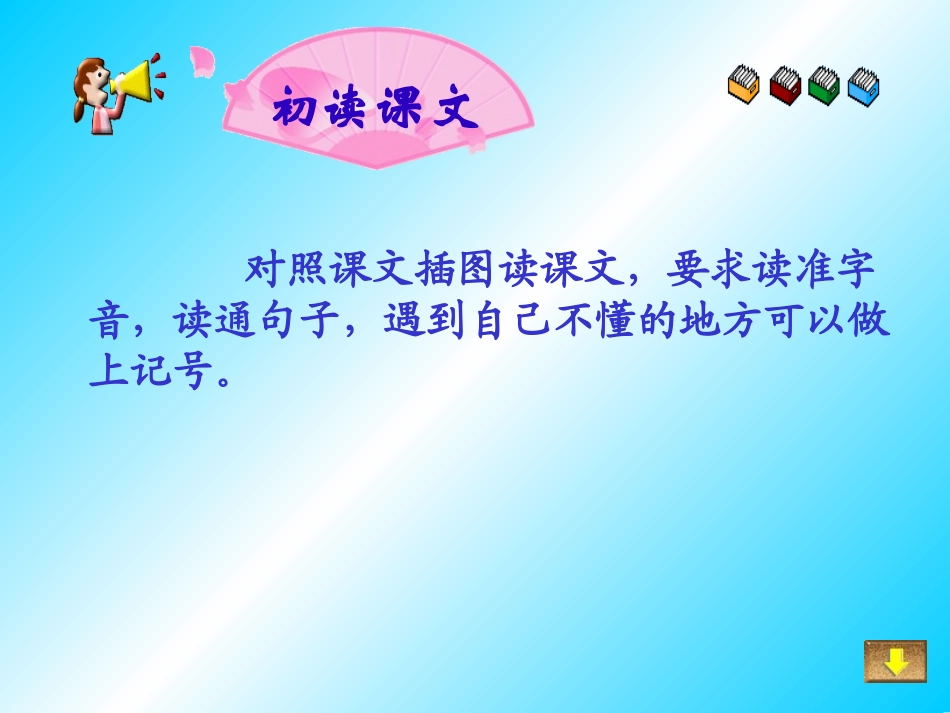 初读课文

对照课文插图读课文，要求读准字音，读通句子，遇到自己不懂的地方可以做上记号。